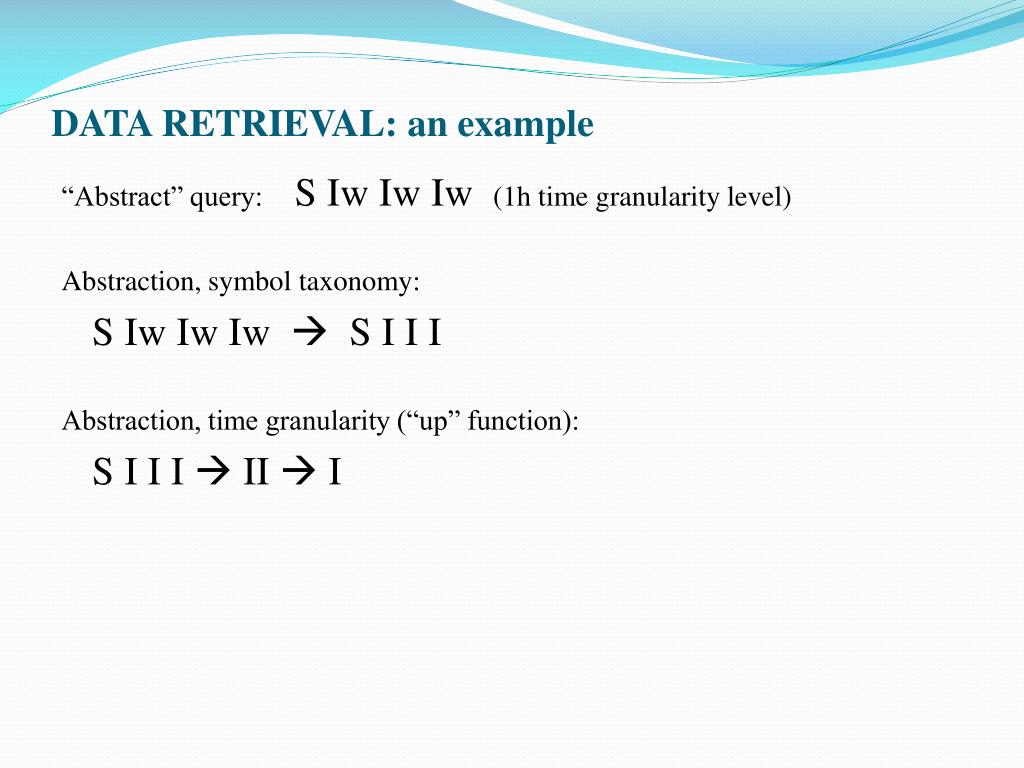 DATA RETRIEVAL: an example

“Abstract” query: S Iw Iw Iw (1h time granularity level)

Abstraction, symbol taxonomy:

S Iw Iw Iw → S I I I

Abstraction, time granularity (“up” function):

S I I I → II → I